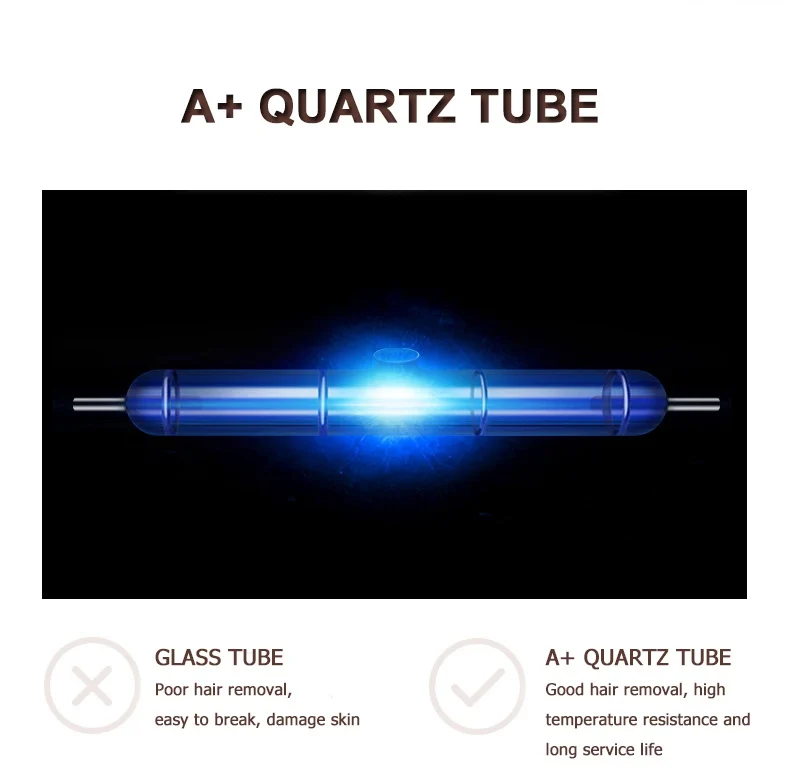 A+ QUARTZ TUBE

GLASS TUBE
Poor hair removal, easy to break, damage skin

A+ QUARTZ TUBE
Good hair removal, high temperature resistance and long service life